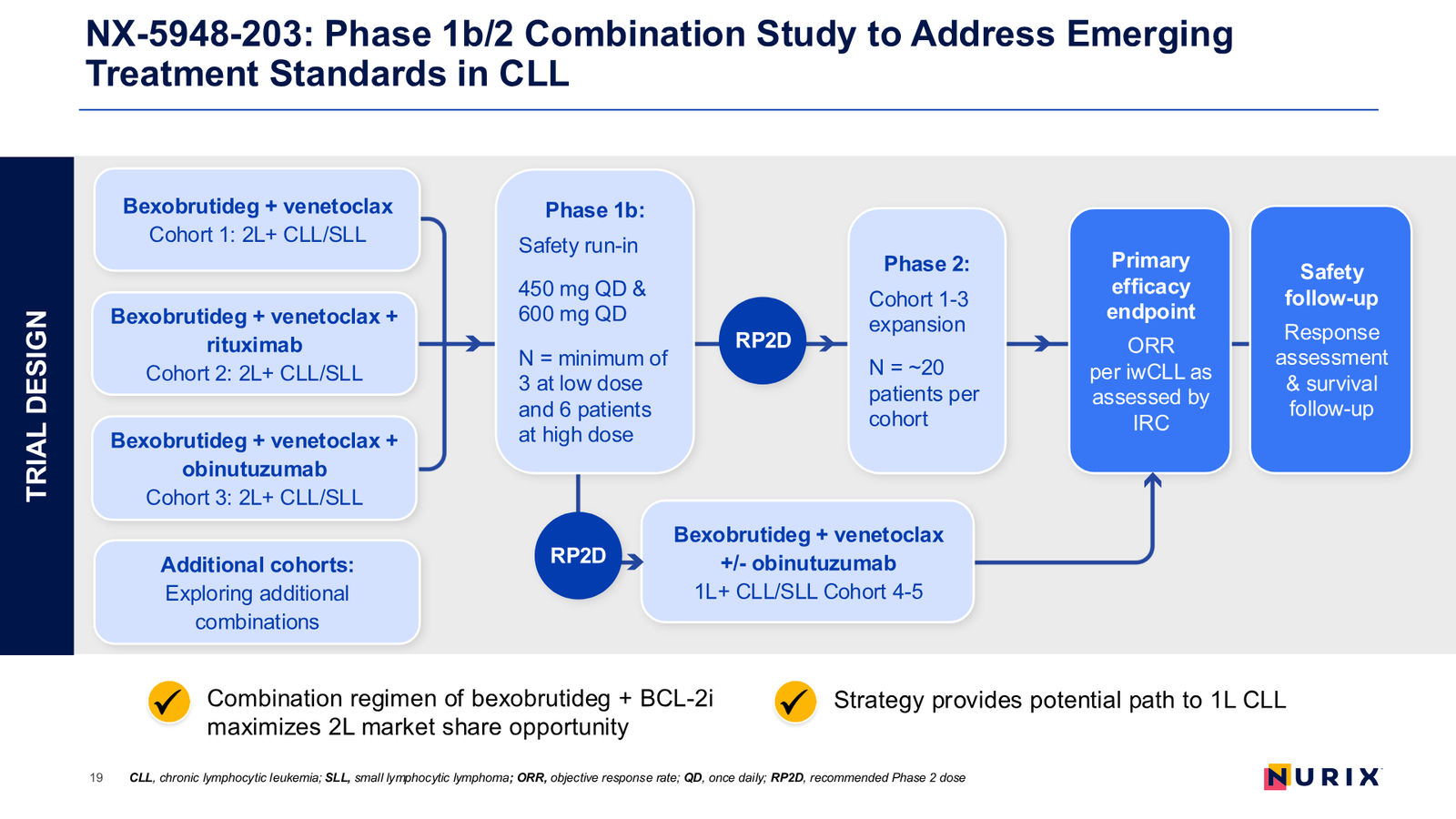 NX-5948-203: Phase 1b/2 Combination Study to Address Emerging Treatment Standards in CLL

TRIAL DESIGN

Bexobrutideg + venetoclax
Cohort 1: 2L+ CLL/SLL

Bexobrutideg + venetoclax + rituximab
Cohort 2: 2L+ CLL/SLL

Bexobrutideg + venetoclax + obinutuzumab
Cohort 3: 2L+ CLL/SLL

Additional cohorts:
Exploring additional combinations

Phase 1b:
Safety run-in

450 mg QD & 600 mg QD

N = minimum of 3 at low dose and 6 patients at high dose

RP2D

Phase 2:
Cohort 1-3 expansion

N = ~20 patients per cohort

Primary efficacy endpoint
ORR per iwCLL as assessed by IRC

Safety follow-up
Response assessment & survival follow-up

RP2D

Bexobrutideg + venetoclax +/- obinutuzumab
1L+ CLL/SLL Cohort 4-5

Combination regimen of bexobrutideg + BCL-2i maximizes 2L market share opportunity

Strategy provides potential path to 1L CLL

19 CLL, chronic lymphocytic leukemia; SLL, small lymphocytic lymphoma; ORR, objective response rate; QD, once daily; RP2D, recommended Phase 2 dose

NURIX